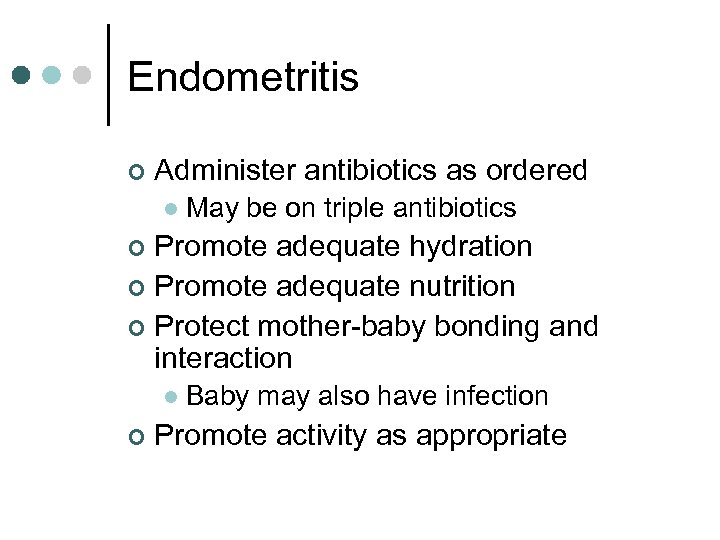 Endometritis

- Administer antibiotics as ordered
  - May be on triple antibiotics
- Promote adequate hydration
- Promote adequate nutrition
- Protect mother-baby bonding and interaction
  - Baby may also have infection
- Promote activity as appropriate